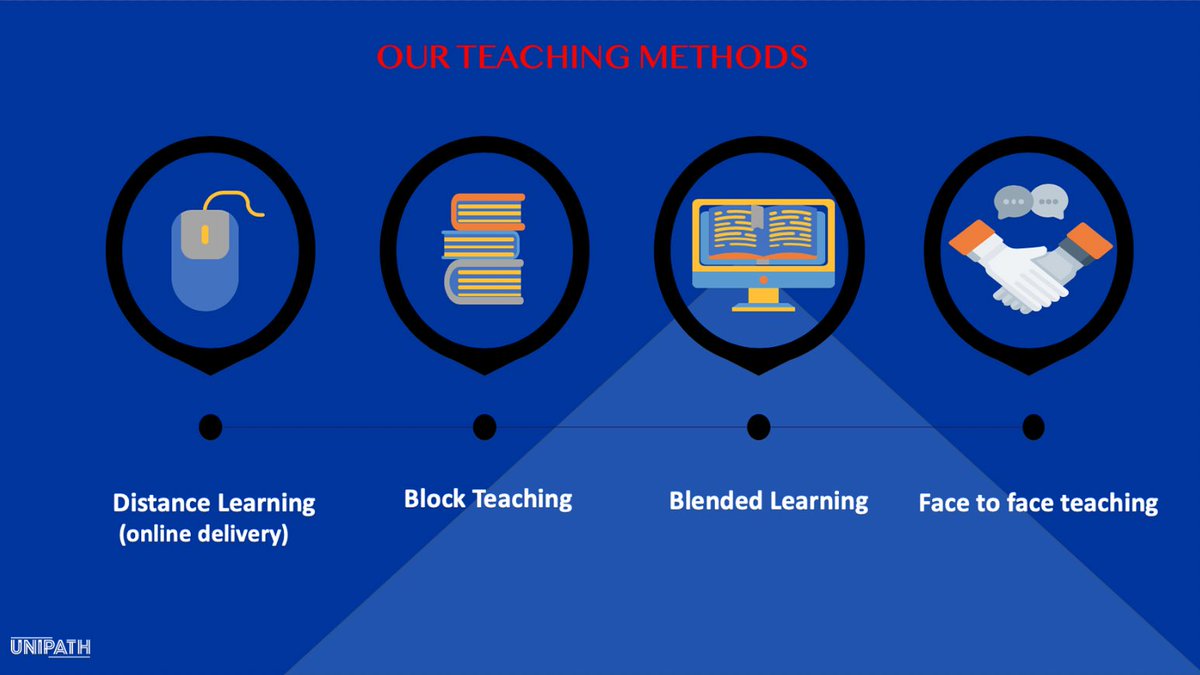 OUR TEACHING METHODS

Distance Learning
(online delivery)

Block Teaching

Blended Learning

Face to face teaching

UNIPATH